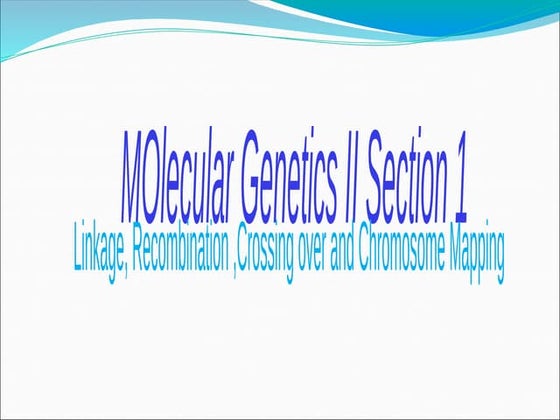 MOlecular Genetics II Section 1

Linkage, Recombination ,Crossing over and Chromosome Mapping